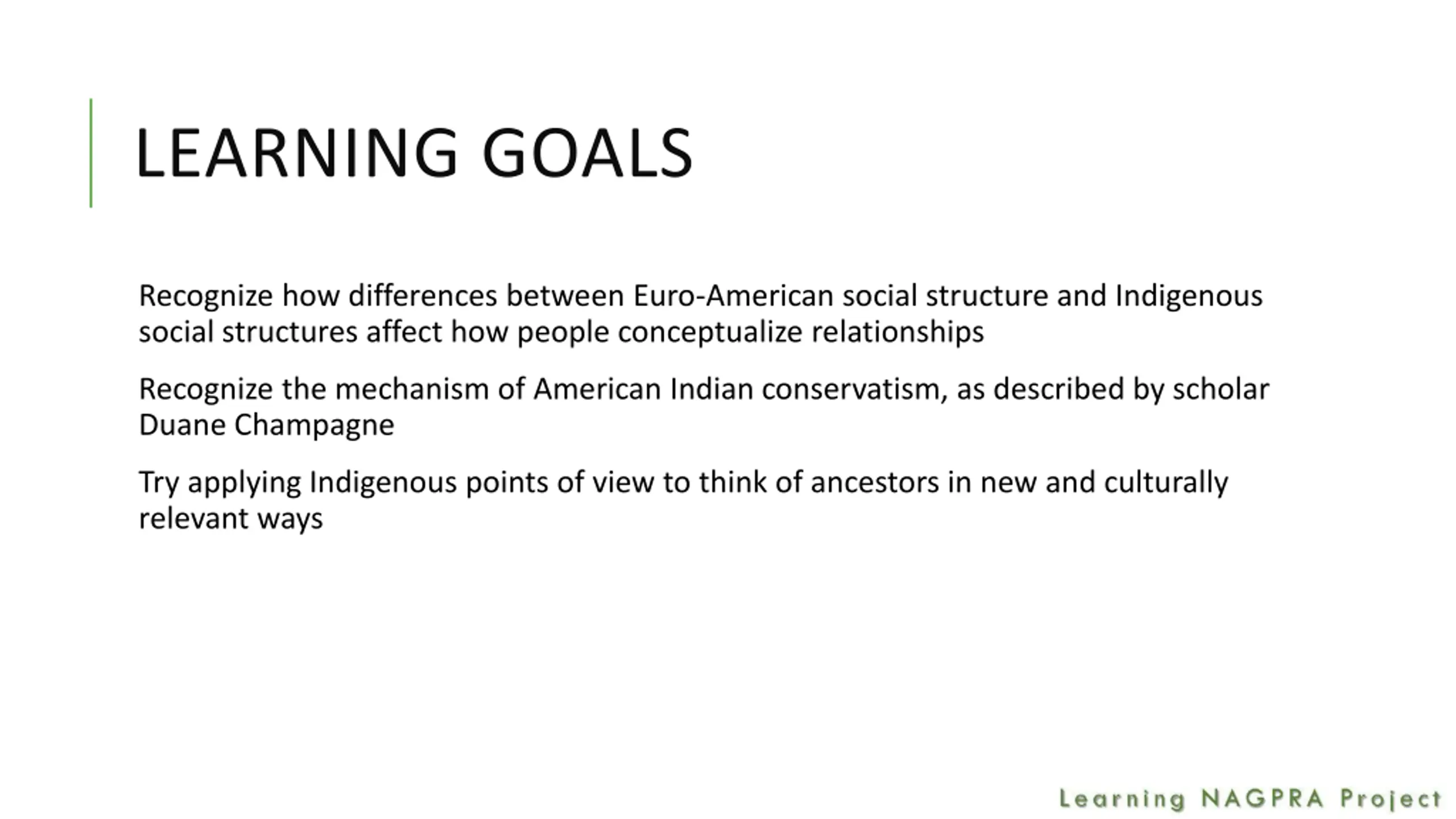 LEARNING GOALS

Recognize how differences between Euro-American social structure and Indigenous social structures affect how people conceptualize relationships

Recognize the mechanism of American Indian conservatism, as described by scholar Duane Champagne

Try applying Indigenous points of view to think of ancestors in new and culturally relevant ways

Learning NAGPRA Project